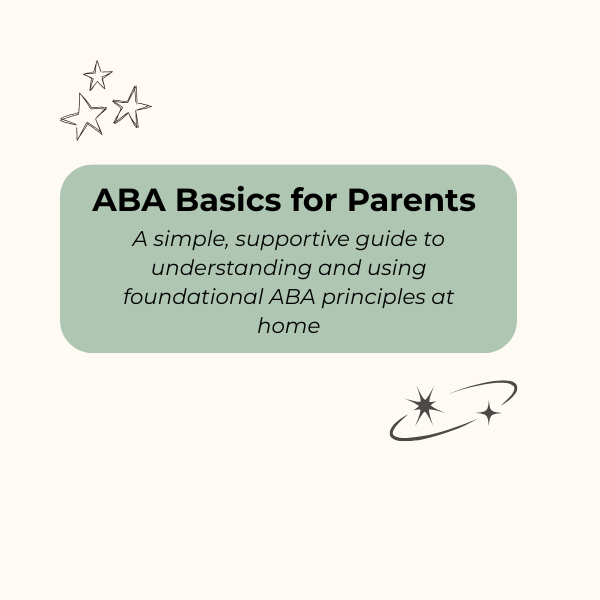 ABA Basics for Parents

A simple, supportive guide to understanding and using foundational ABA principles at home